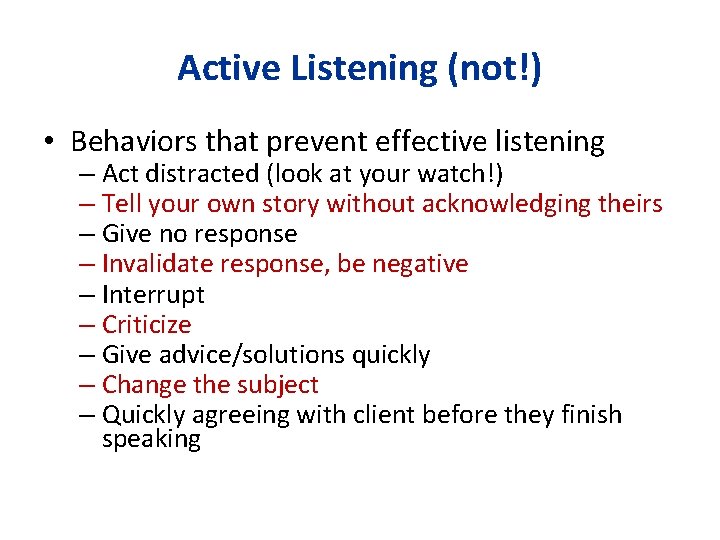 Active Listening (not!)

• Behaviors that prevent effective listening
– Act distracted (look at your watch!)
– Tell your own story without acknowledging theirs
– Give no response
– Invalidate response, be negative
– Interrupt
– Criticize
– Give advice/solutions quickly
– Change the subject
– Quickly agreeing with client before they finish speaking